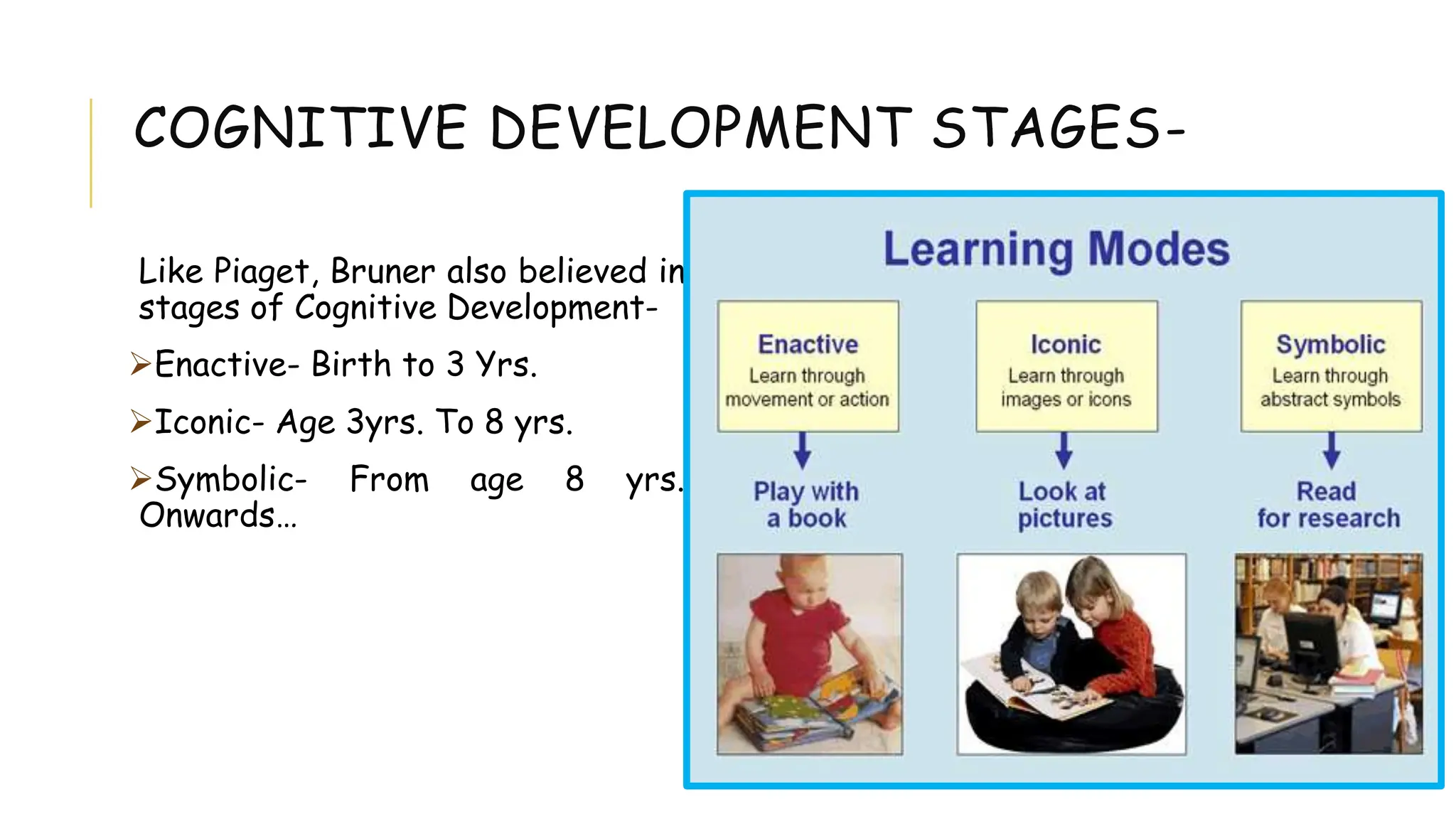 COGNITIVE DEVELOPMENT STAGES-

Like Piaget, Bruner also believed in stages of Cognitive Development-

➢Enactive- Birth to 3 Yrs.

➢Iconic- Age 3yrs. To 8 yrs.

➢Symbolic- From age 8 yrs. Onwards…

Learning Modes

Enactive
Learn through movement or action

Play with a book

Iconic
Learn through images or icons

Look at pictures

Symbolic
Learn through abstract symbols

Read for research